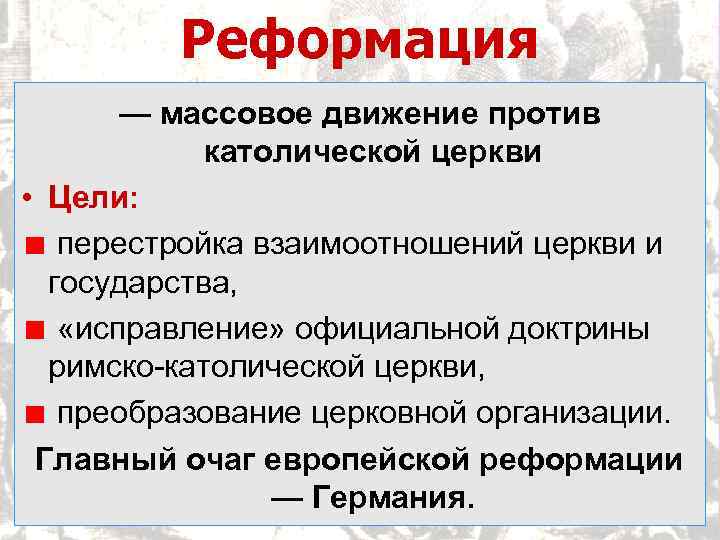 Реформация

— массовое движение против католической церкви

• Цели:

■ перестройка взаимоотношений церкви и государства,

■ «исправление» официальной доктрины римско-католической церкви,

■ преобразование церковной организации.

Главный очаг европейской реформации — Германия.